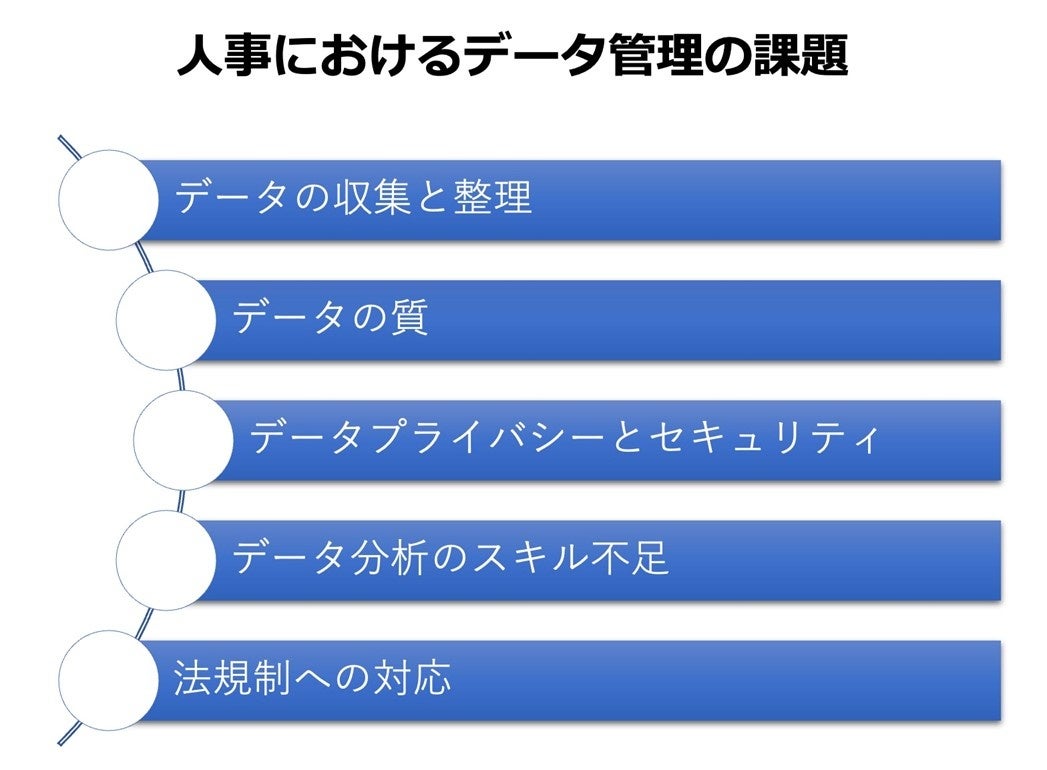 人事におけるデータ管理の課題

データの収集と整理

データの質

データプライバシーとセキュリティ

データ分析のスキル不足

法規制への対応